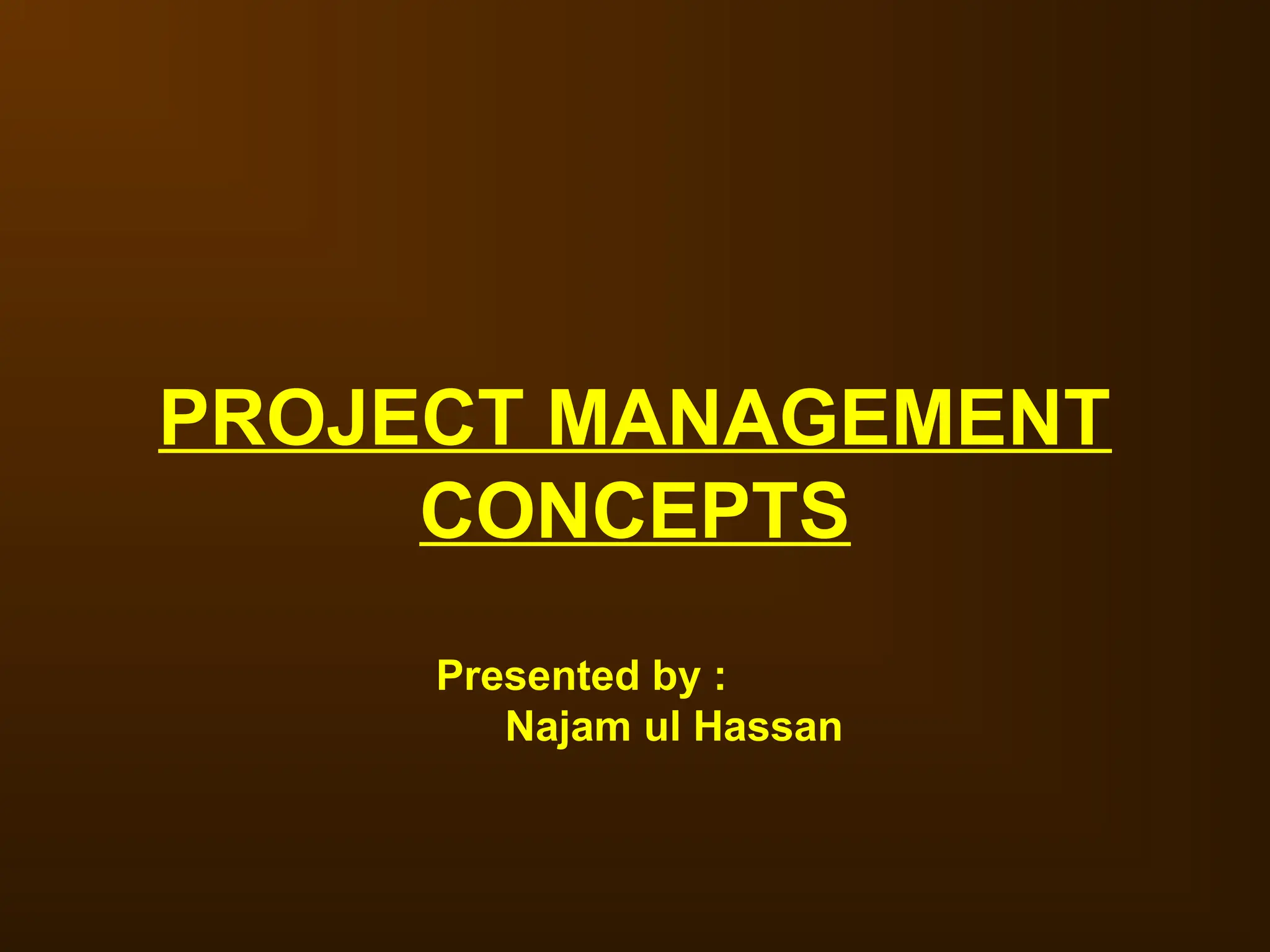 PROJECT MANAGEMENT CONCEPTS

Presented by :
Najam ul Hassan